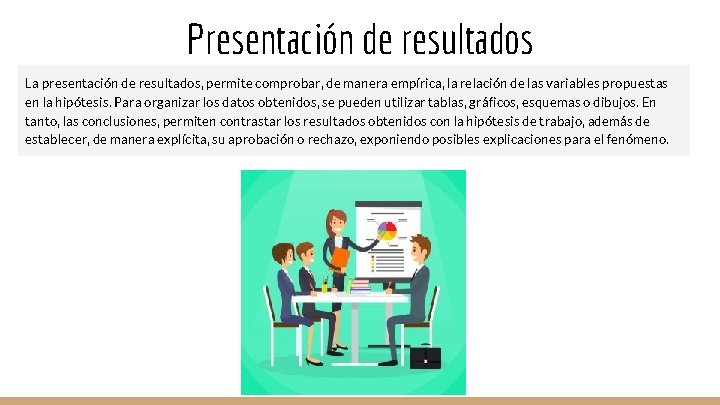 Presentación de resultados

La presentación de resultados, permite comprobar, de manera empírica, la relación de las variables propuestas en la hipótesis. Para organizar los datos obtenidos, se pueden utilizar tablas, gráficos, esquemas o dibujos. En tanto, las conclusiones, permiten contrastar los resultados obtenidos con la hipótesis de trabajo, además de establecer, de manera explícita, su aprobación o rechazo, exponiendo posibles explicaciones para el fenómeno.